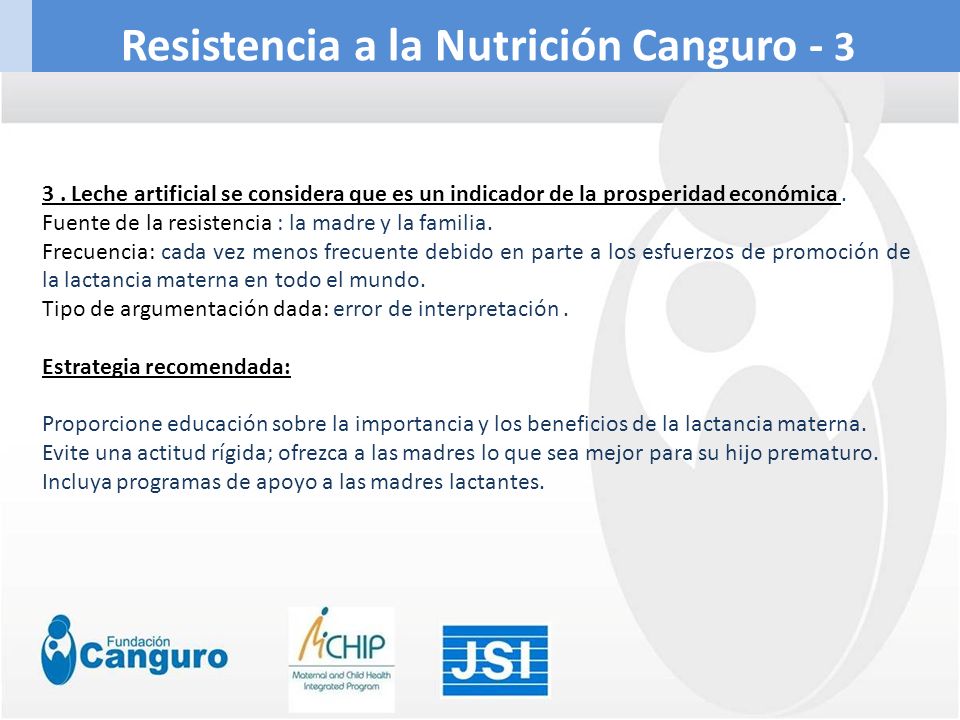 Resistencia a la Nutrición Canguro - 3

3 . Leche artificial se considera que es un indicador de la prosperidad económica .
Fuente de la resistencia : la madre y la familia.
Frecuencia: cada vez menos frecuente debido en parte a los esfuerzos de promoción de la lactancia materna en todo el mundo.
Tipo de argumentación dada: error de interpretación .

Estrategia recomendada:

Proporcione educación sobre la importancia y los beneficios de la lactancia materna.
Evite una actitud rígida; ofrezca a las madres lo que sea mejor para su hijo prematuro.
Incluya programas de apoyo a las madres lactantes.

Fundación Canguro

MCHIP
Maternal and Child Health Integrated Program

JSI